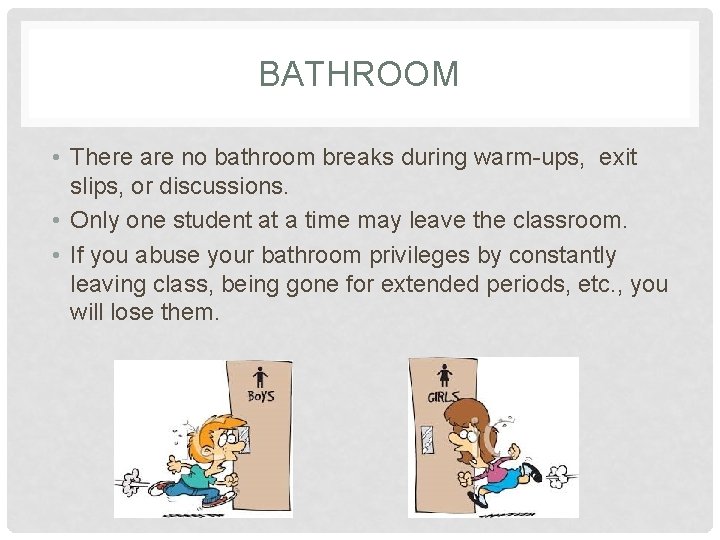 BATHROOM

• There are no bathroom breaks during warm-ups, exit slips, or discussions.
• Only one student at a time may leave the classroom.
• If you abuse your bathroom privileges by constantly leaving class, being gone for extended periods, etc., you will lose them.

BOYS

GIRLS